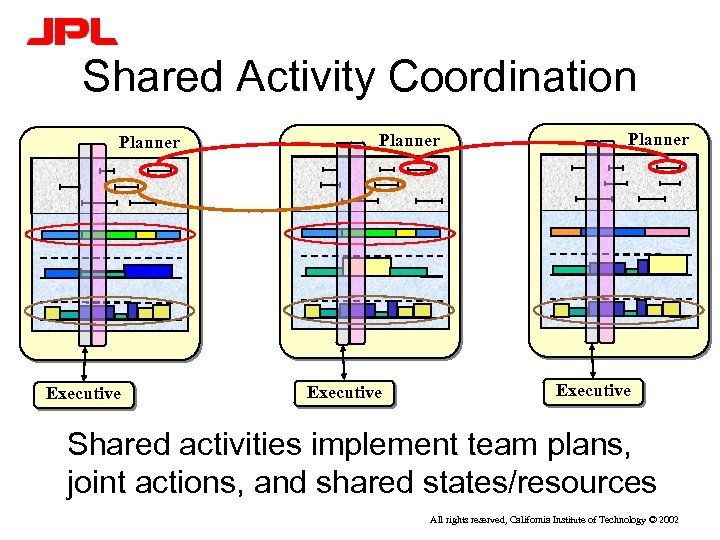 JPL

Shared Activity Coordination

Planner

Planner

Planner

Executive

Executive

Executive

Shared activities implement team plans, joint actions, and shared states/resources

All rights reserved, California Institute of Technology © 2002